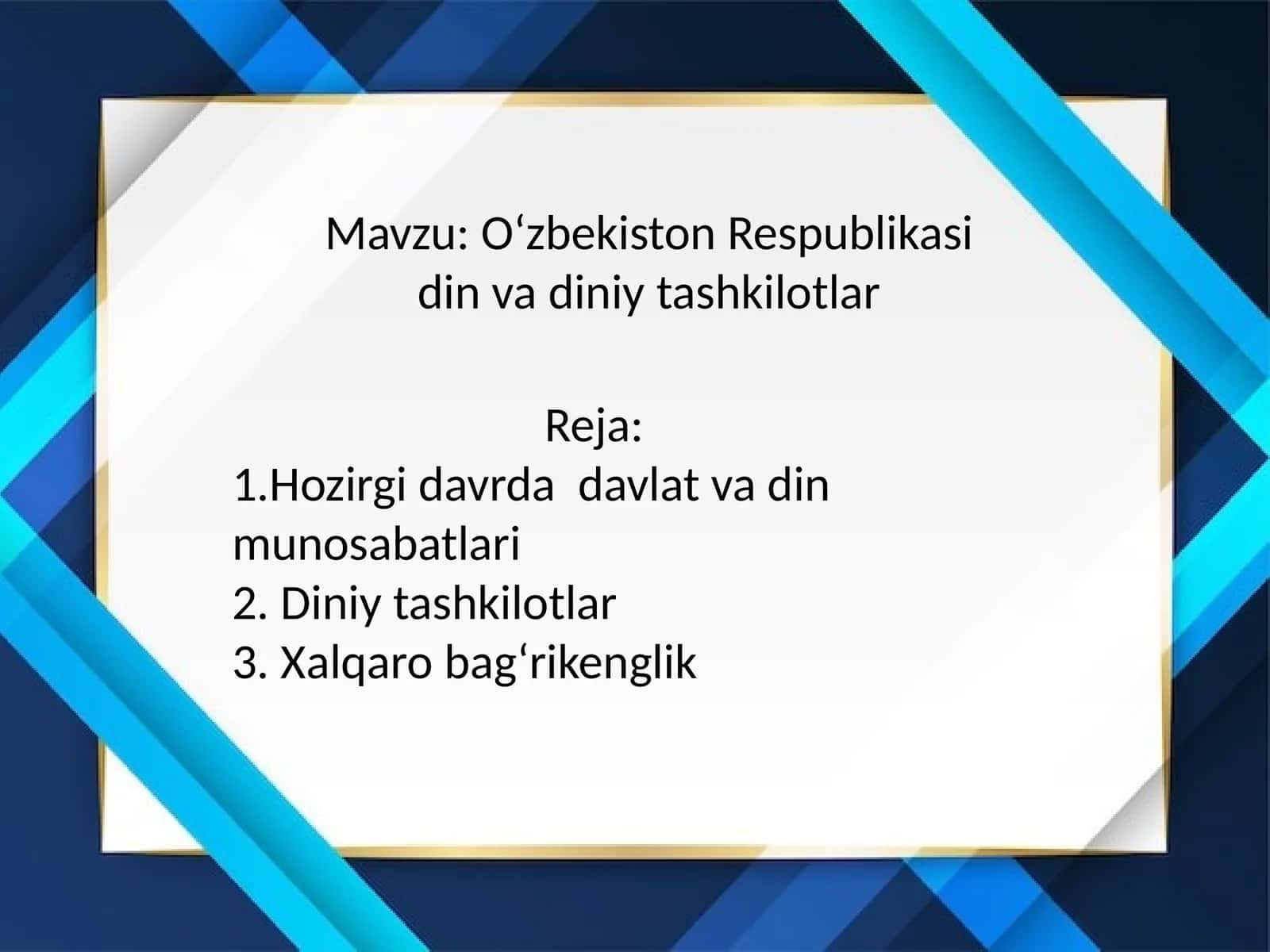 Mavzu: O‘zbekiston Respublikasi din va diniy tashkilotlar

Reja:
1.Hozirgi davrda davlat va din munosabatlari
2. Diniy tashkilotlar
3. Xalqaro bag‘rikenglik